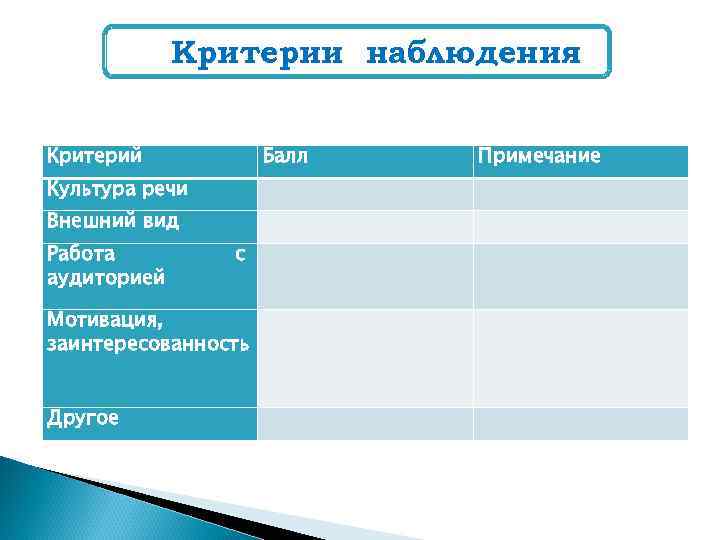 Критерии наблюдения

| Критерий | Балл | Примечание |
|---|---|---|
| Культура речи | | |
| Внешний вид | | |
| Работа с аудиторией | | |
| Мотивация, заинтересованность | | |
| Другое | | |